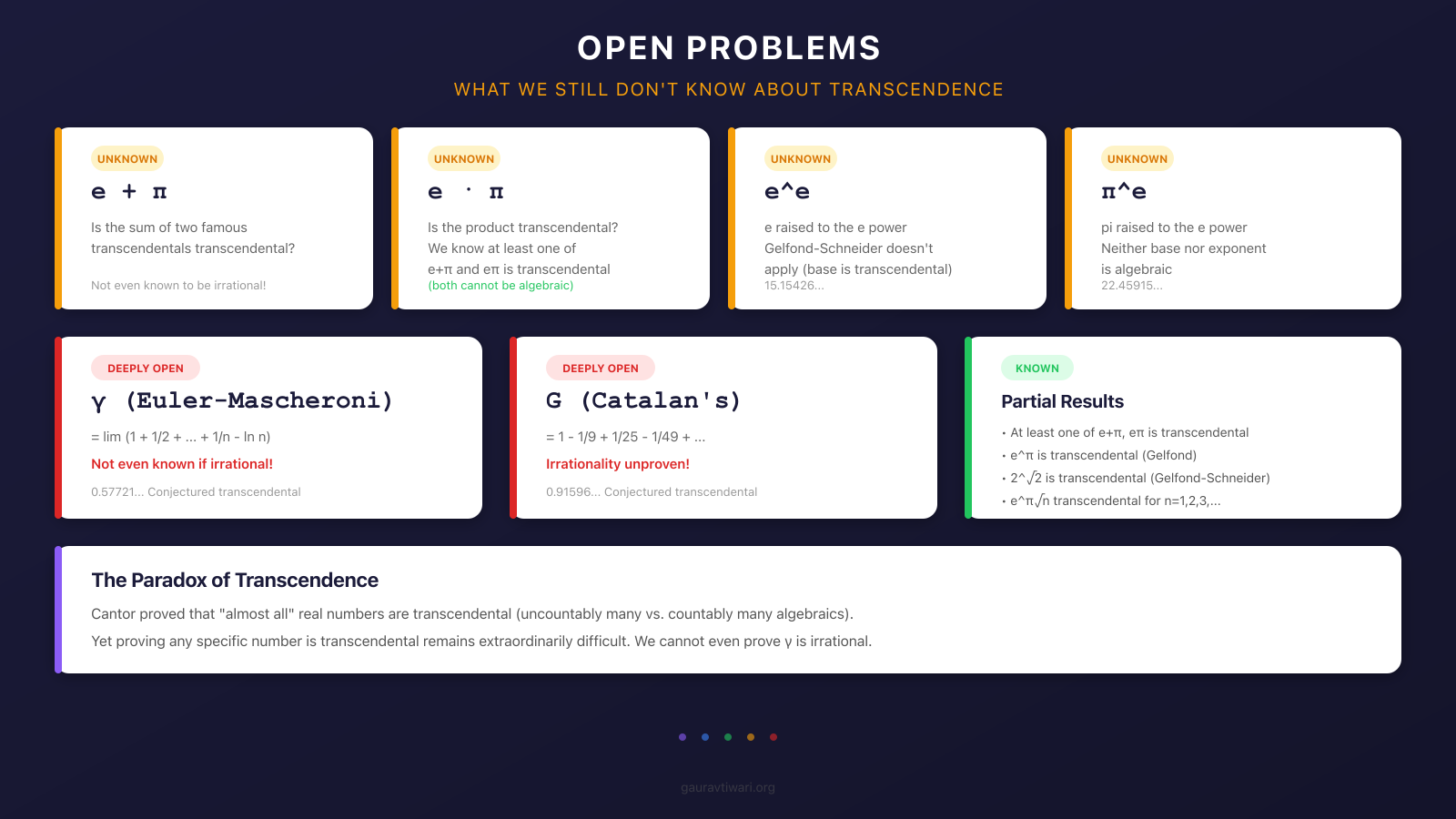 OPEN PROBLEMS

WHAT WE STILL DON'T KNOW ABOUT TRANSCENDENCE

UNKNOWN

e + π

Is the sum of two famous transcendentals transcendental?

Not even known to be irrational!

UNKNOWN

e · π

Is the product transcendental? We know at least one of e+π and eπ is transcendental

(both cannot be algebraic)

UNKNOWN

e^e

e raised to the e power Gelfond-Schneider doesn't apply (base is transcendental)

15.15426...

UNKNOWN

π^e

pi raised to the e power Neither base nor exponent is algebraic

22.45915...

DEEPLY OPEN

γ (Euler-Mascheroni)

= lim (1 + 1/2 + ... + 1/n - ln n)

Not even known if irrational!

0.57721... Conjectured transcendental

DEEPLY OPEN

G (Catalan's)

= 1 - 1/9 + 1/25 - 1/49 + ...

Irrationality unproven!

0.91596... Conjectured transcendental

KNOWN

Partial Results

• At least one of e+π, eπ is transcendental
• e^π is transcendental (Gelfond)
• 2^√2 is transcendental (Gelfond-Schneider)
• e^π√n transcendental for n=1,2,3,...

The Paradox of Transcendence

Cantor proved that "almost all" real numbers are transcendental (uncountably many vs. countably many algebraics).

Yet proving any specific number is transcendental remains extraordinarily difficult. We cannot even prove γ is irrational.

gauravtiwari.org